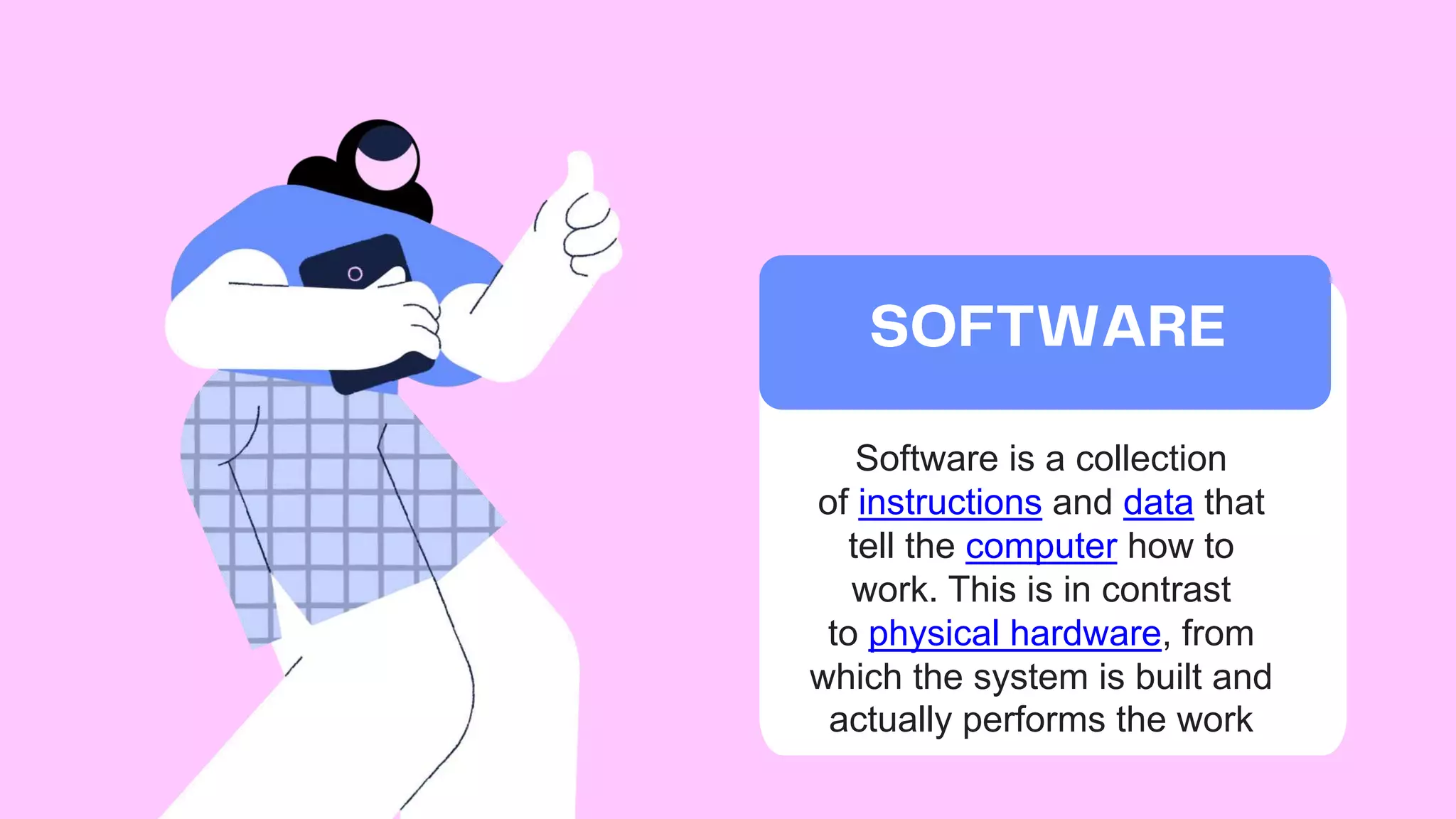 SOFTWARE

Software is a collection of instructions and data that tell the computer how to work. This is in contrast to physical hardware, from which the system is built and actually performs the work